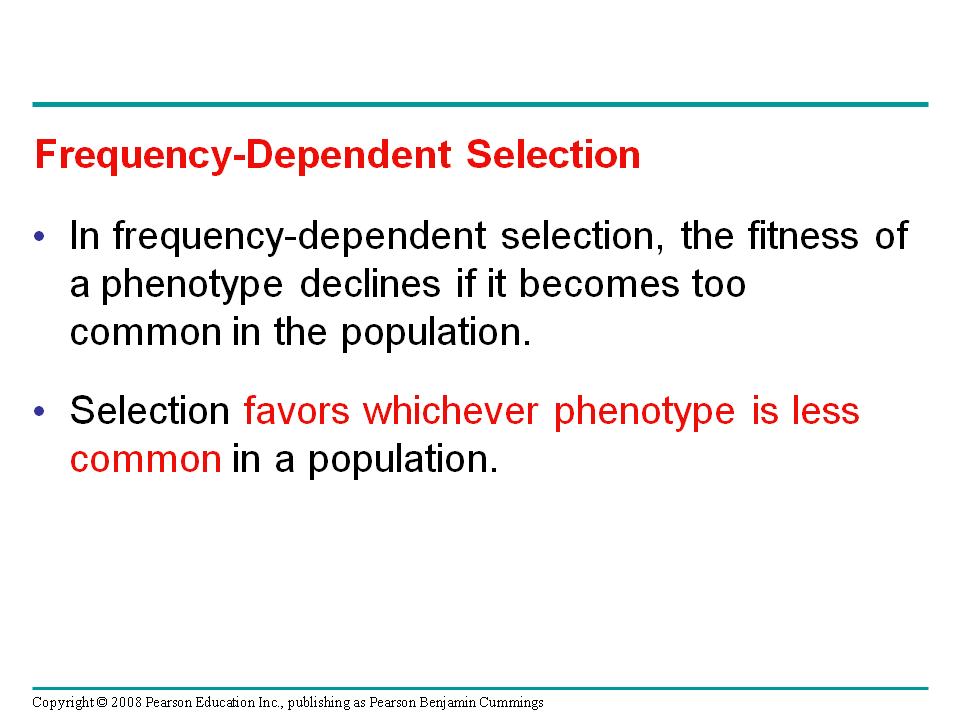 Frequency-Dependent Selection

• In frequency-dependent selection, the fitness of a phenotype declines if it becomes too common in the population.

• Selection favors whichever phenotype is less common in a population.

Copyright © 2008 Pearson Education Inc., publishing as Pearson Benjamin Cummings